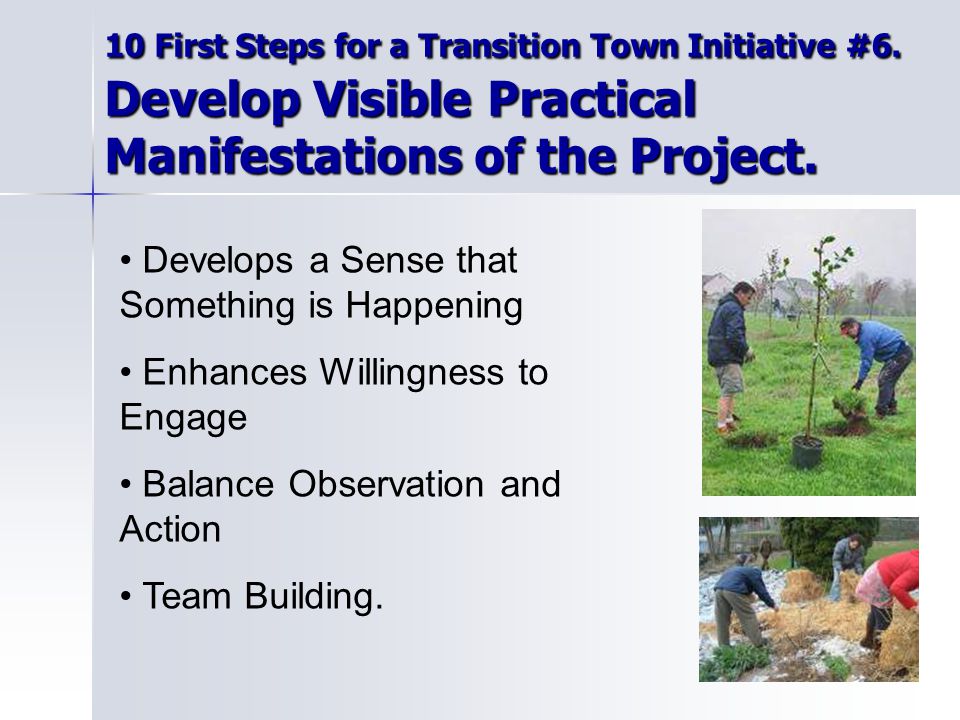 10 First Steps for a Transition Town Initiative #6.
Develop Visible Practical Manifestations of the Project.

• Develops a Sense that Something is Happening

• Enhances Willingness to Engage

• Balance Observation and Action

• Team Building.